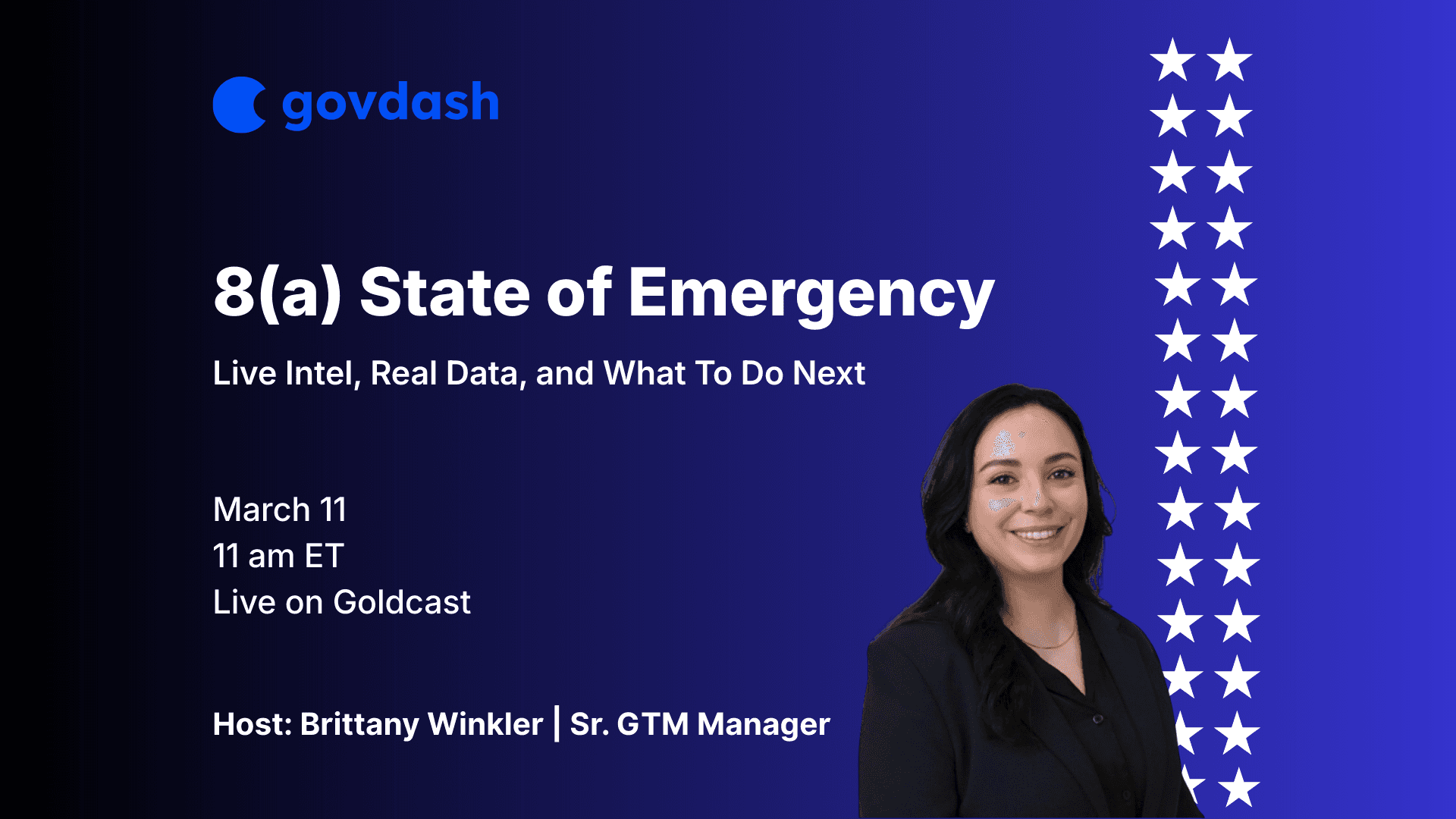 govdash

8(a) State of Emergency

Live Intel, Real Data, and What To Do Next

March 11
11 am ET
Live on Goldcast

Host: Brittany Winkler | Sr. GTM Manager